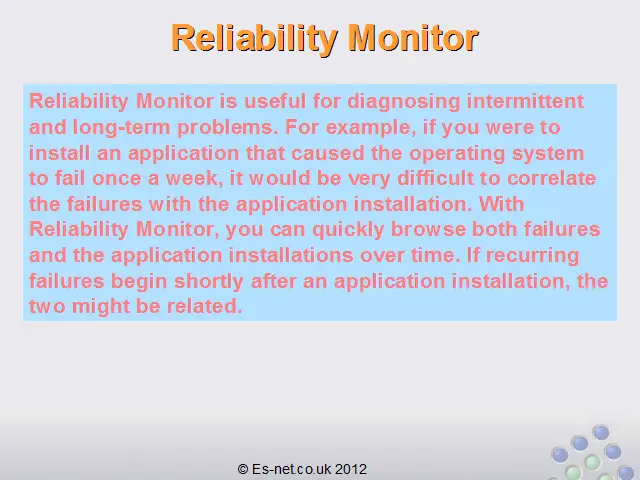 Reliability Monitor

Reliability Monitor is useful for diagnosing intermittent and long-term problems. For example, if you were to install an application that caused the operating system to fail once a week, it would be very difficult to correlate the failures with the application installation. With Reliability Monitor, you can quickly browse both failures and the application installations over time. If recurring failures begin shortly after an application installation, the two might be related.

© Es-net.co.uk 2012